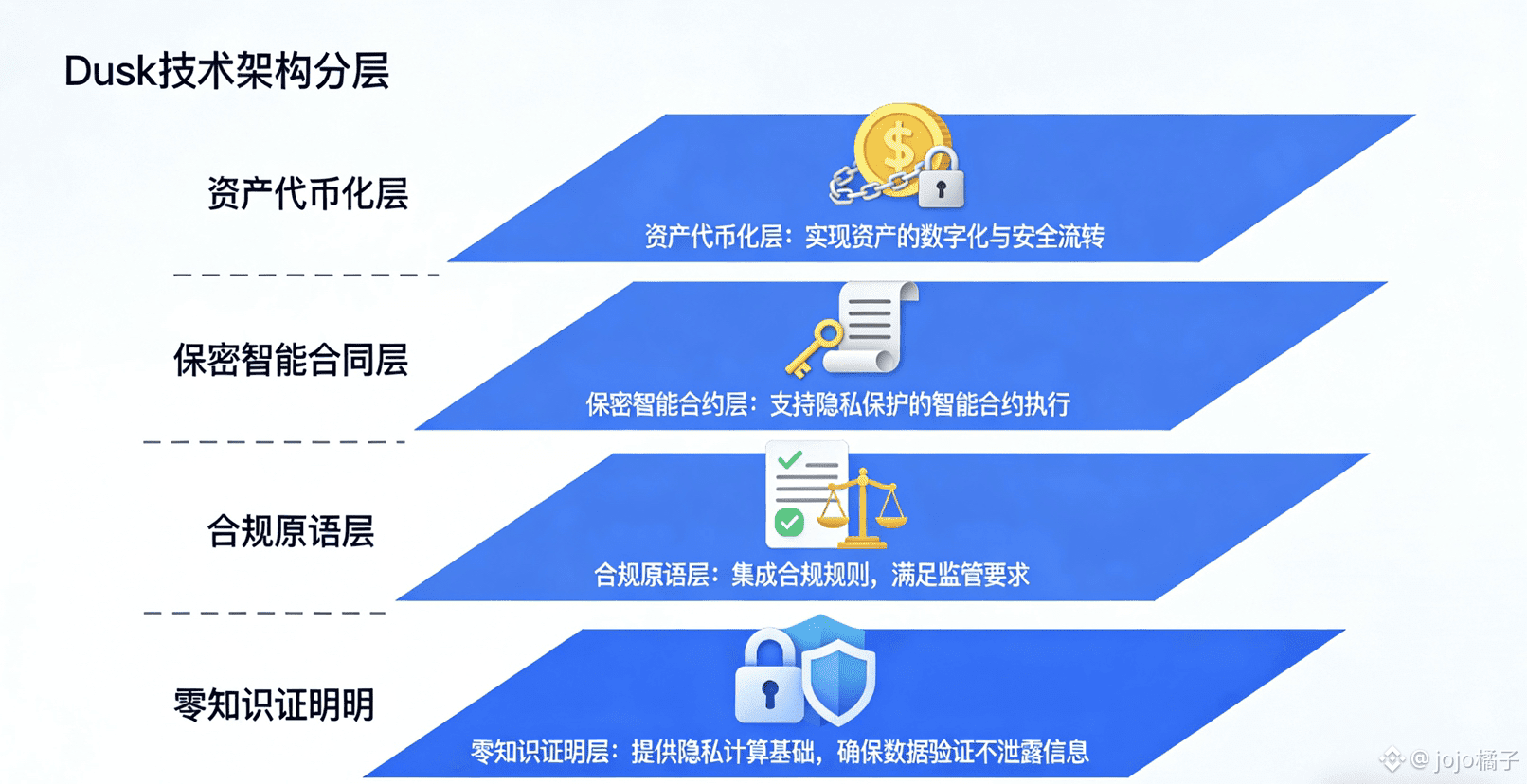 Dusk技术架构分层

资产代币化层

资产代币化层：实现资产的数字化与安全流转

保密智能合同层

保密智能合约层：支持隐私保护的智能合约执行

合规原语层

合规原语层：集成合规规则，满足监管要求

零知识证明明

零知识证明层：提供隐私计算基础，确保数据验证不泄露信息

@ jojo橘子